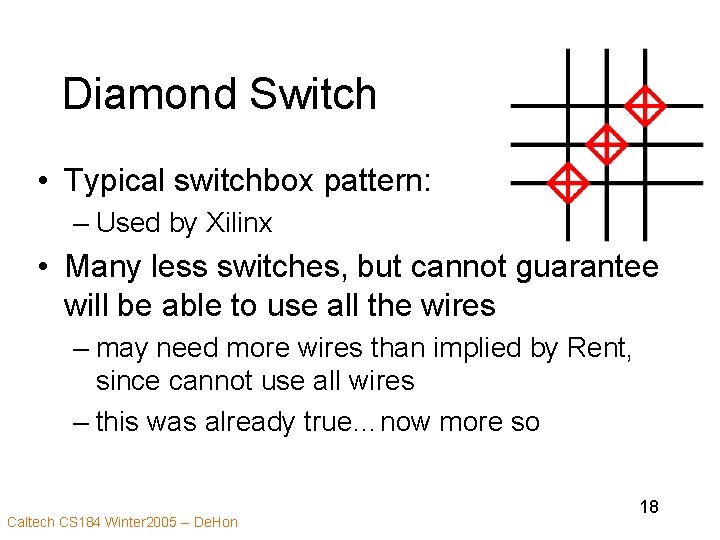 Diamond Switch

• Typical switchbox pattern:
– Used by Xilinx

• Many less switches, but cannot guarantee will be able to use all the wires
– may need more wires than implied by Rent, since cannot use all wires
– this was already true…now more so

18

Caltech CS184 Winter2005 -- DeHon